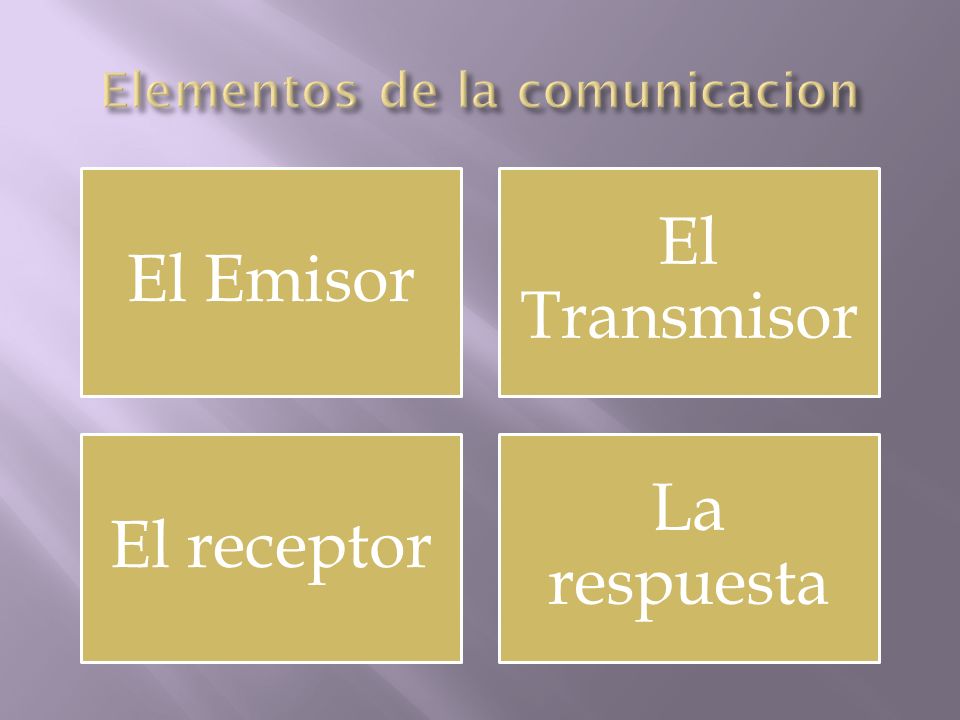 Elementos de la comunicacion

El Emisor

El Transmisor

El receptor

La respuesta